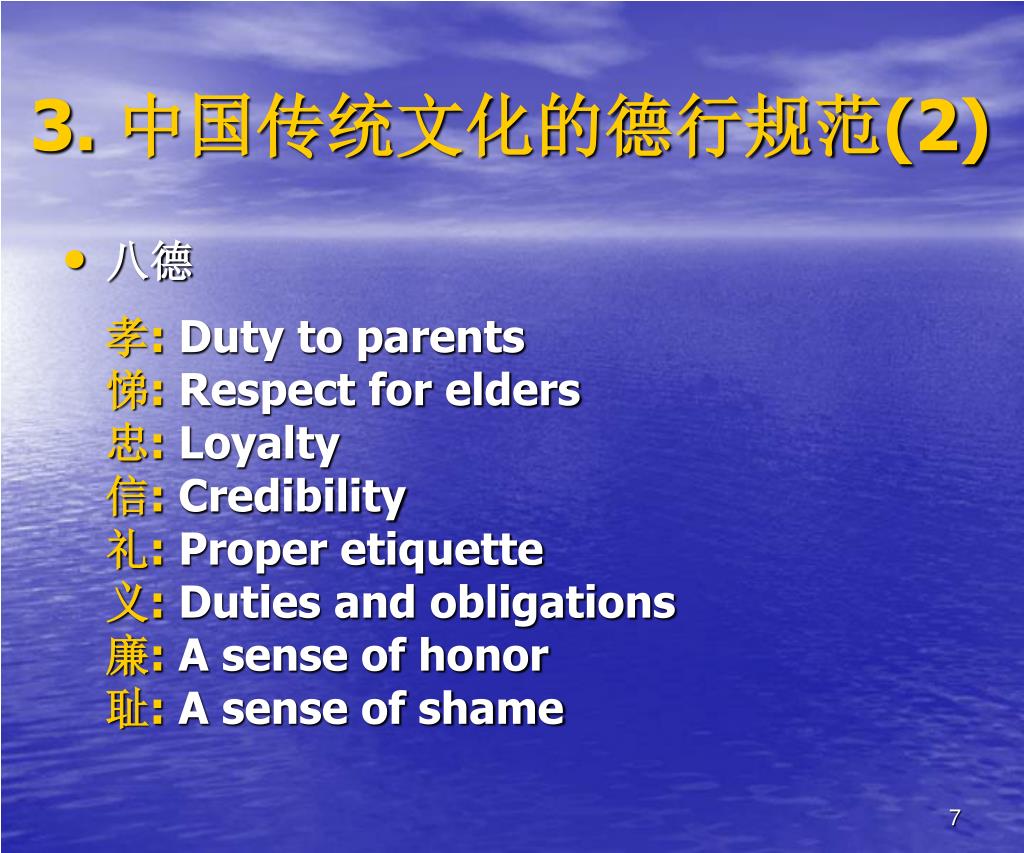 3. 中国传统文化的德行规范(2)

• 八德

孝: Duty to parents
悌: Respect for elders
忠: Loyalty
信: Credibility
礼: Proper etiquette
义: Duties and obligations
廉: A sense of honor
耻: A sense of shame

7